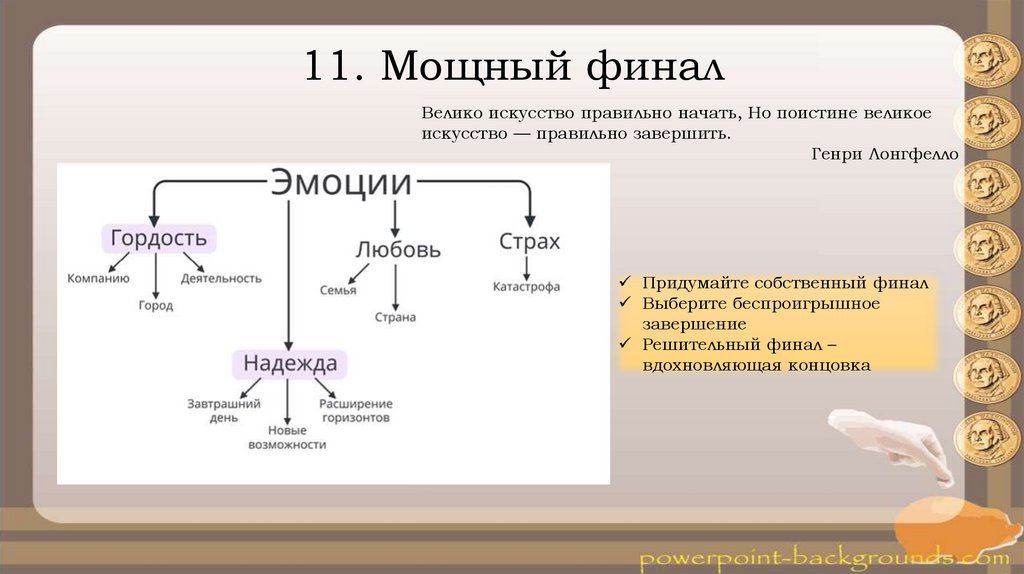 11. Мощный финал

Велико искусство правильно начать, Но поистине великое искусство — правильно завершить.

Генри Лонгфелло

Эмоции

Гордость

Компанию

Город

Деятельность

Любовь

Семья

Страна

Страх

Катастрофа

Надежда

Завтрашний день

Новые возможности

Расширение горизонтов

✓ Придумайте собственный финал
✓ Выберите беспроигрышное завершение
✓ Решительный финал – вдохновляющая концовка

powerpoint-backgrounds.com